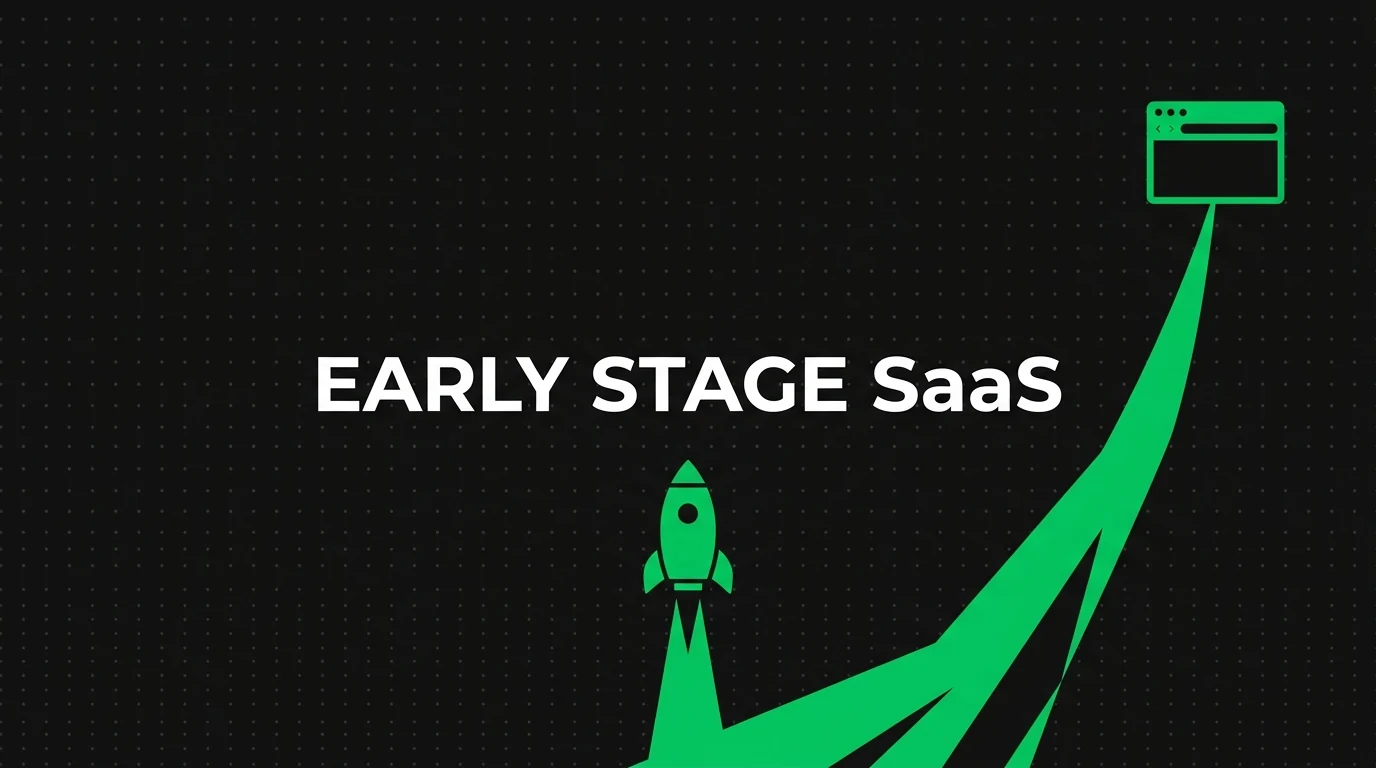 EARLY STAGE SaaS